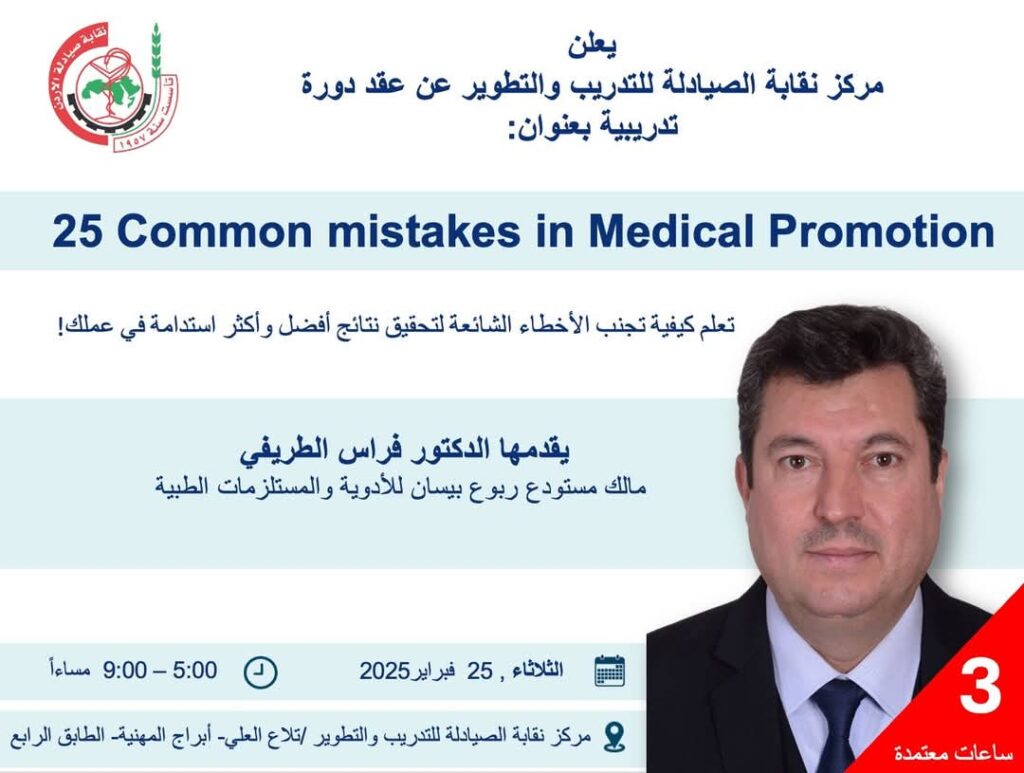 نقابة صيادلة الأردن
تأسست سنة ١٩٥٧

يعلن
مركز نقابة الصيادلة للتدريب والتطوير عن عقد دورة تدريبية بعنوان:

25 Common mistakes in Medical Promotion

تعلم كيفية تجنب الأخطاء الشائعة لتحقيق نتائج أفضل وأكثر استدامة في عملك!

يقدمها الدكتور فراس الطريفي
مالك مستودع ربوع بيسان للأدوية والمستلزمات الطبية

الثلاثاء , 25 فبراير2025

5:00 – 9:00 مساءاً

مركز نقابة الصيادلة للتدريب والتطوير /تلاع العلي- أبراج المهنية- الطابق الرابع

3
ساعات معتمدة